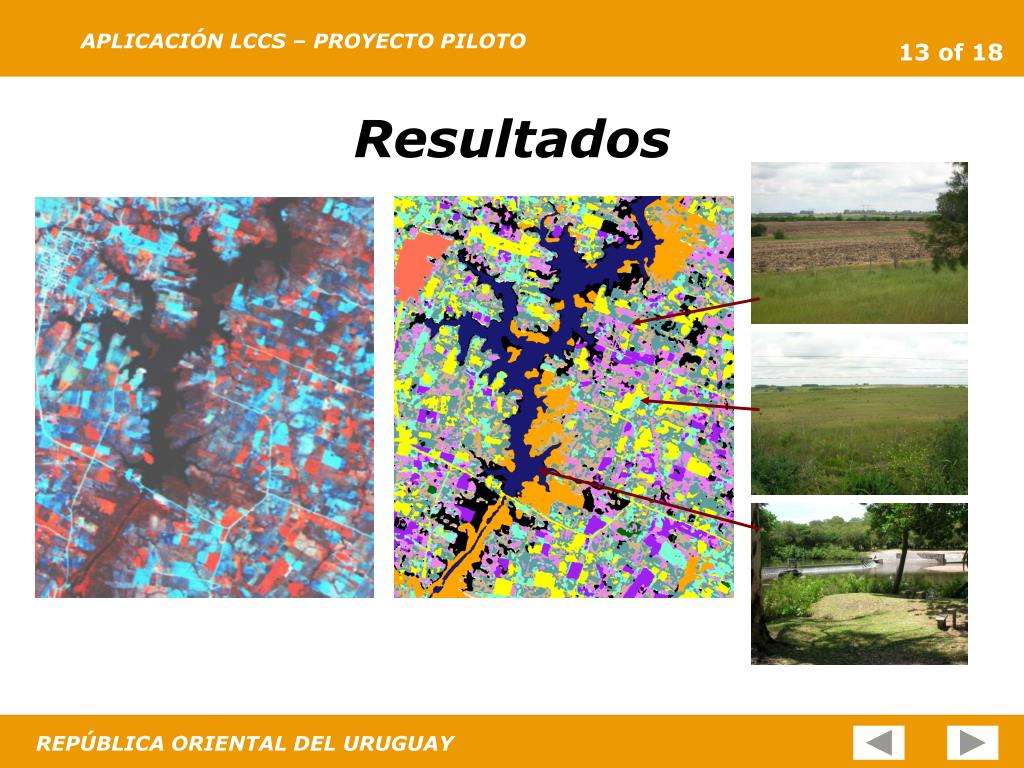 APLICACIÓN LCCS – PROYECTO PILOTO

13 of 18

Resultados

REPÚBLICA ORIENTAL DEL URUGUAY